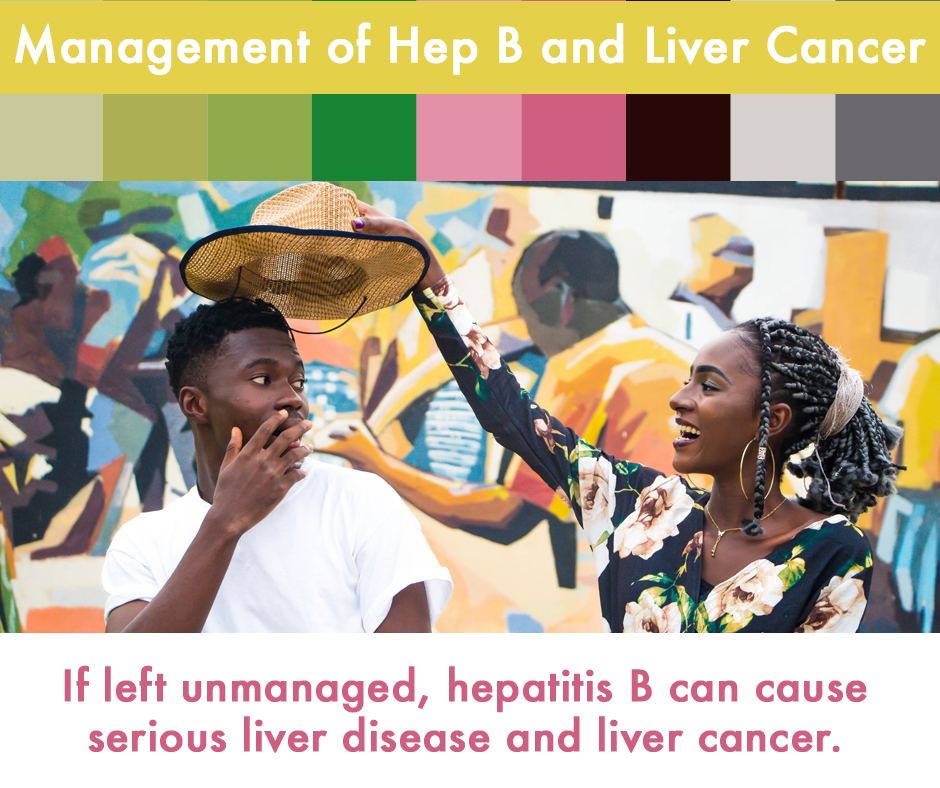 Management of Hep B and Liver Cancer

If left unmanaged, hepatitis B can cause serious liver disease and liver cancer.